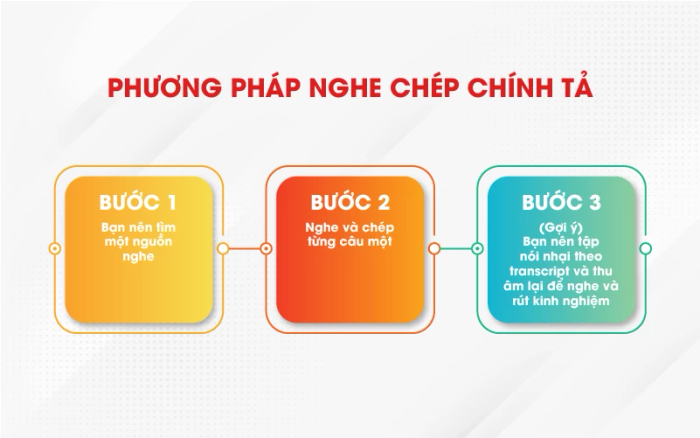 PHƯƠNG PHÁP NGHE CHÉP CHÍNH TẢ

BƯỚC 1
Bạn nên tìm một nguồn nghe

BƯỚC 2
Nghe và chép từng câu một

BƯỚC 3
(Gợi ý)
Bạn nên tập nói nhại theo transcript và thu âm lại để nghe và rút kinh nghiệm